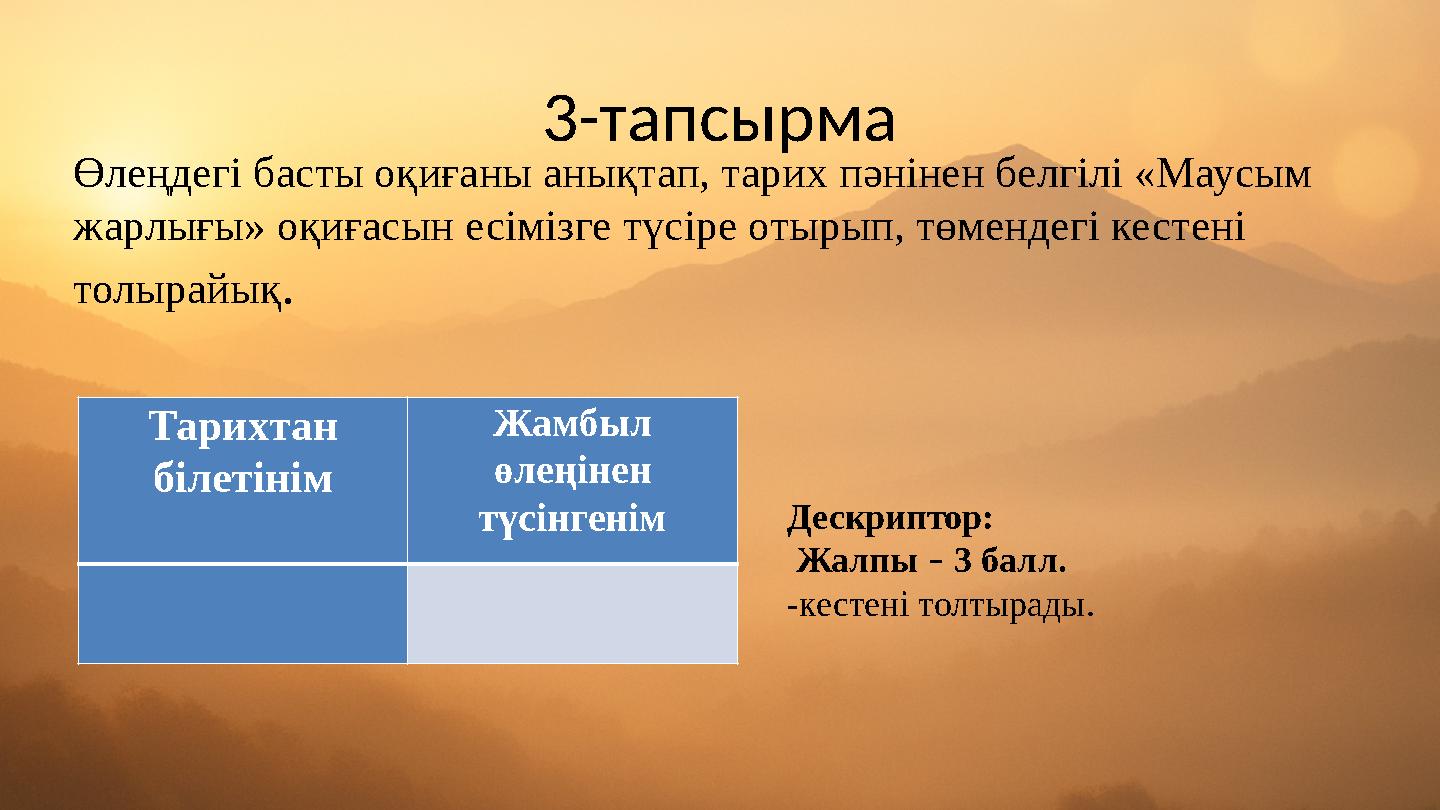 3-тапсырма

Өлеңдегі басты оқиғаны анықтап, тарих пәнінен белгілі «Маусым жарлығы» оқиғасын есімізге түсіре отырып, төмендегі кестені толырайық.

| Тарихтан білетінім | Жамбыл өлеңінен түсінгенім |
|---|---|
| | |

Дескриптор:
Жалпы – 3 балл.
-кестені толтырады.